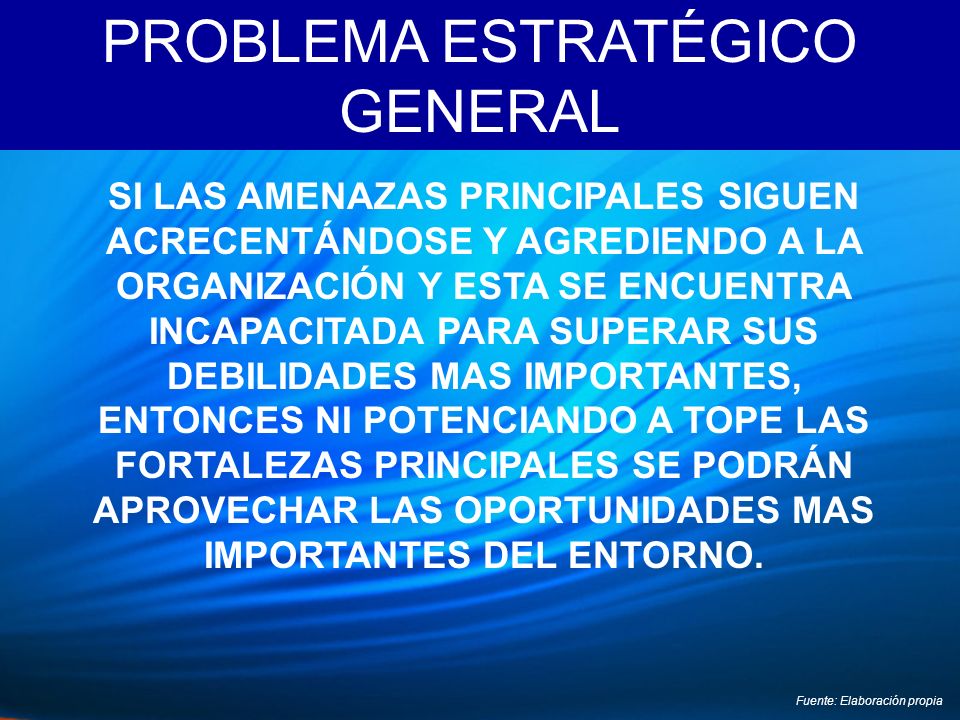 PROBLEMA ESTRATÉGICO GENERAL

SI LAS AMENAZAS PRINCIPALES SIGUEN ACRECENTÁNDOSE Y AGREDIENDO A LA ORGANIZACIÓN Y ESTA SE ENCUENTRA INCAPACITADA PARA SUPERAR SUS DEBILIDADES MAS IMPORTANTES, ENTONCES NI POTENCIANDO A TOPE LAS FORTALEZAS PRINCIPALES SE PODRÁN APROVECHAR LAS OPORTUNIDADES MAS IMPORTANTES DEL ENTORNO.

Fuente: Elaboración propia